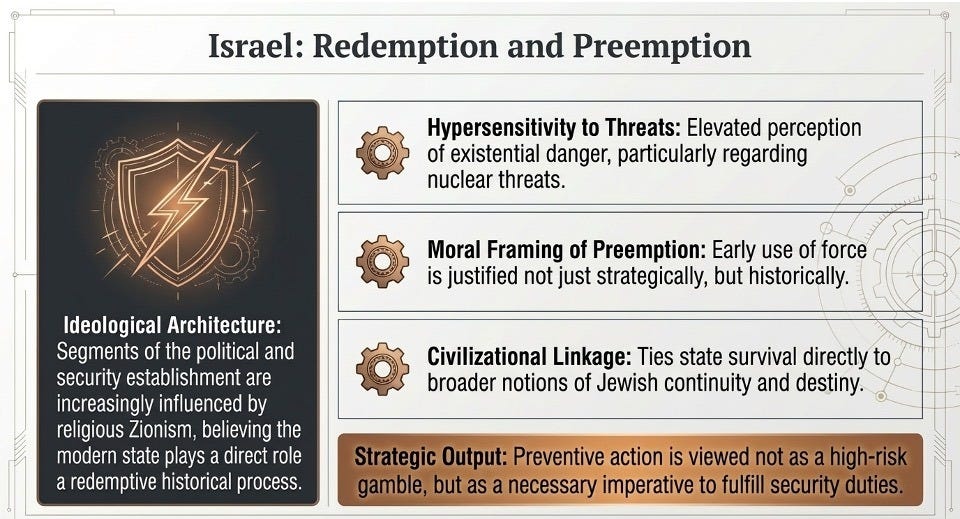 Israel: Redemption and Preemption

Ideological Architecture: Segments of the political and security establishment are increasingly influenced by religious Zionism, believing the modern state plays a direct role a redemptive historical process.

Hypersensitivity to Threats: Elevated perception of existential danger, particularly regarding nuclear threats.

Moral Framing of Preemption: Early use of force is justified not just strategically, but historically.

Civilizational Linkage: Ties state survival directly to broader notions of Jewish continuity and destiny.

Strategic Output: Preventive action is viewed not as a high-risk gamble, but as a necessary imperative to fulfill security duties.